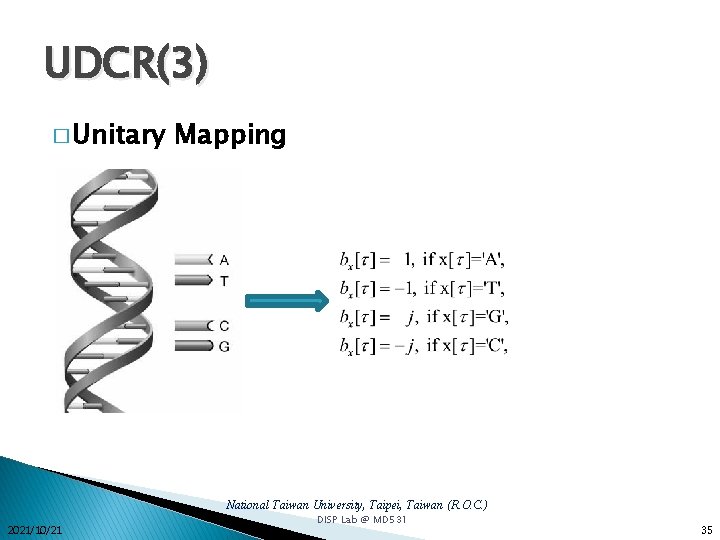 UDCR(3)

□ Unitary Mapping

A
T
C
G

$b_x[\tau] = 1$, if $x[\tau]$='A',
$b_x[\tau] = -1$, if $x[\tau]$='T',
$b_x[\tau] = j$, if $x[\tau]$='G',
$b_x[\tau] = -j$, if $x[\tau]$='C',

National Taiwan University, Taipei, Taiwan (R.O.C.)
DISP Lab @ MD531

2021/10/21

35